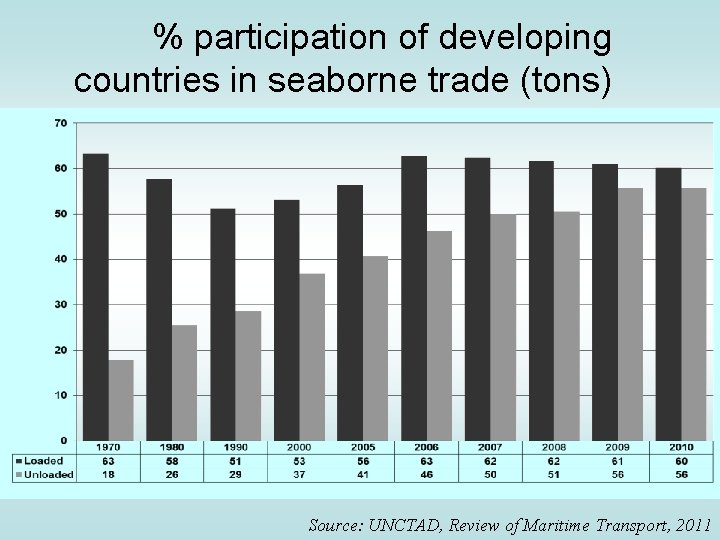 % participation of developing countries in seaborne trade (tons)

70
60
50
40
30
20
10
0

| | 1970 | 1980 | 1990 | 2000 | 2005 | 2006 | 2007 | 2008 | 2009 | 2010 |
|---|---|---|---|---|---|---|---|---|---|---|
| Loaded | 63 | 58 | 51 | 53 | 56 | 63 | 62 | 62 | 61 | 60 |
| Unloaded | 18 | 26 | 29 | 37 | 41 | 46 | 50 | 51 | 56 | 56 |

Source: UNCTAD, Review of Maritime Transport, 2011